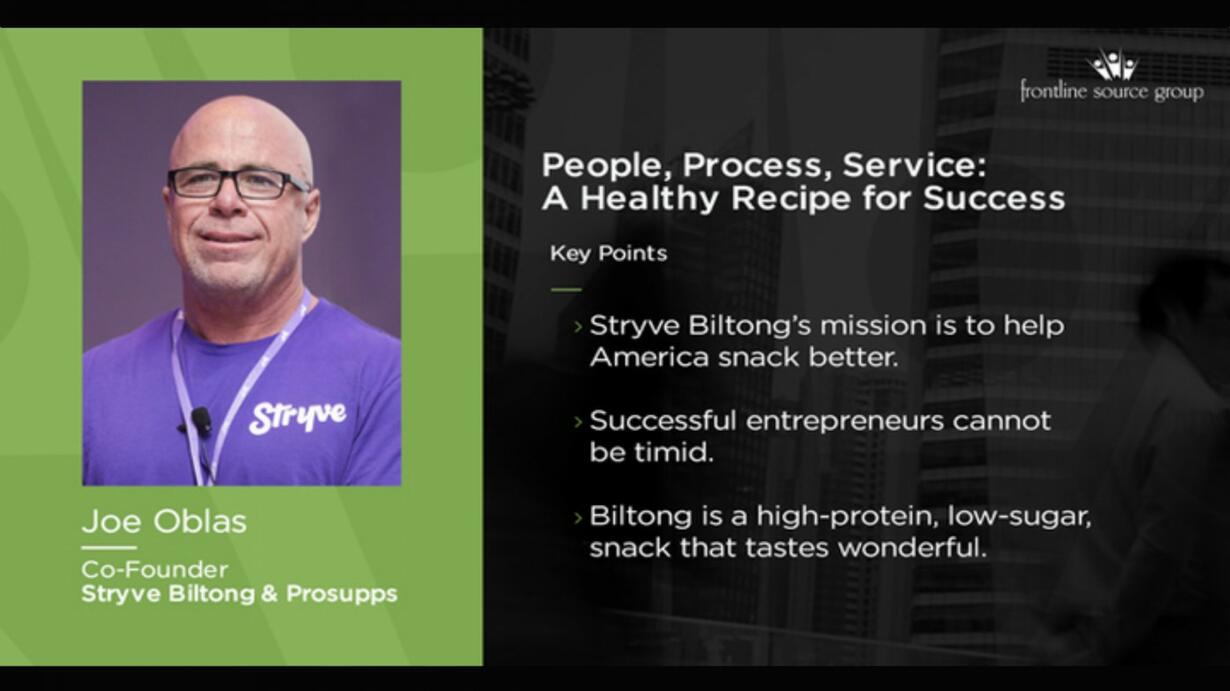 Stryve

Joe Oblas

Co-Founder
Stryve Biltong & Prosupps

frontline source group

People, Process, Service:
A Healthy Recipe for Success

Key Points

› Stryve Biltong's mission is to help America snack better.

› Successful entrepreneurs cannot be timid.

› Biltong is a high-protein, low-sugar, snack that tastes wonderful.